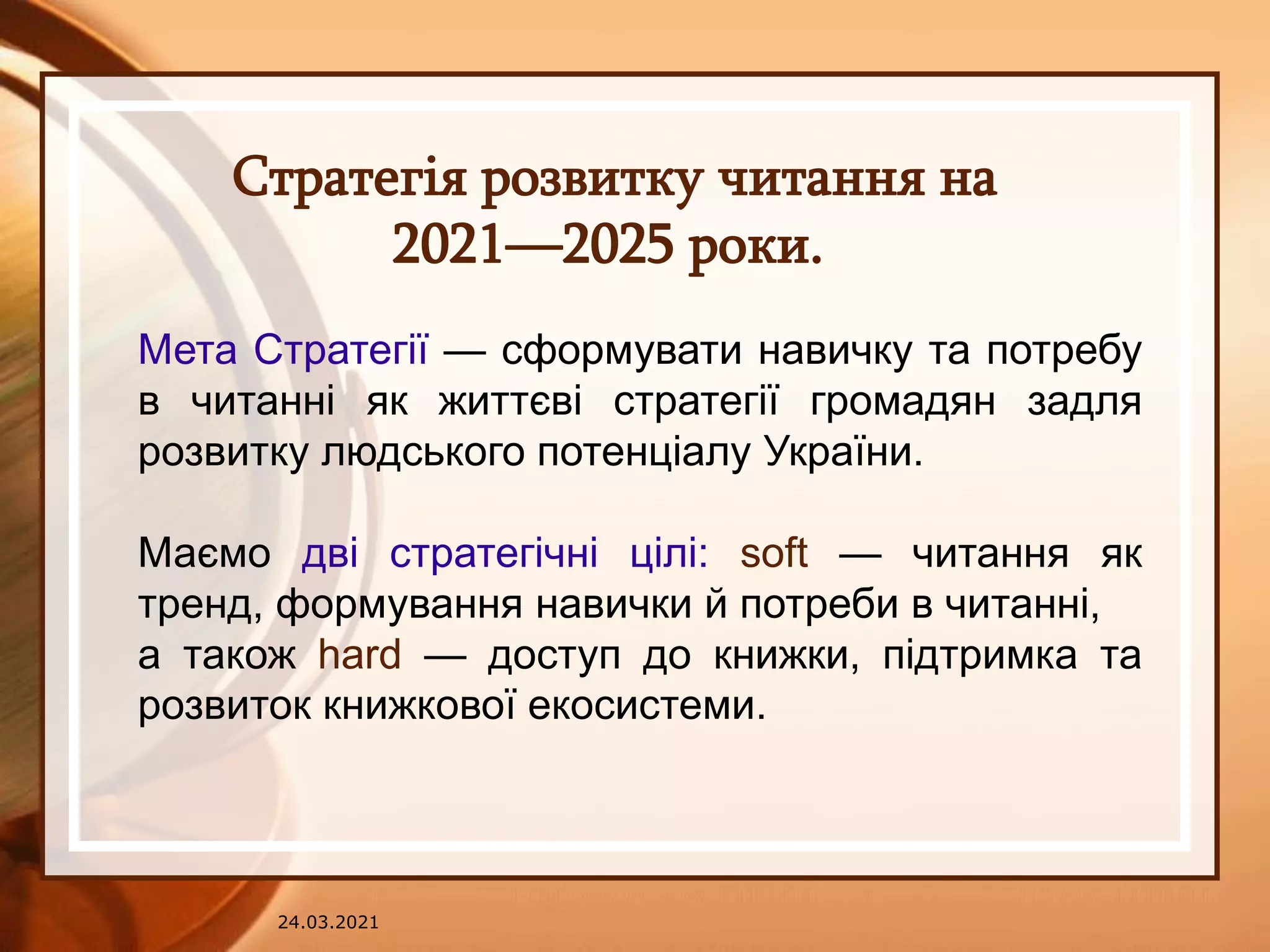 Стратегія розвитку читання на 2021—2025 роки.

Мета Стратегії — сформувати навичку та потребу в читанні як життєві стратегії громадян задля розвитку людського потенціалу України.

Маємо дві стратегічні цілі: soft — читання як тренд, формування навички й потреби в читанні, а також hard — доступ до книжки, підтримка та розвиток книжкової екосистеми.

24.03.2021